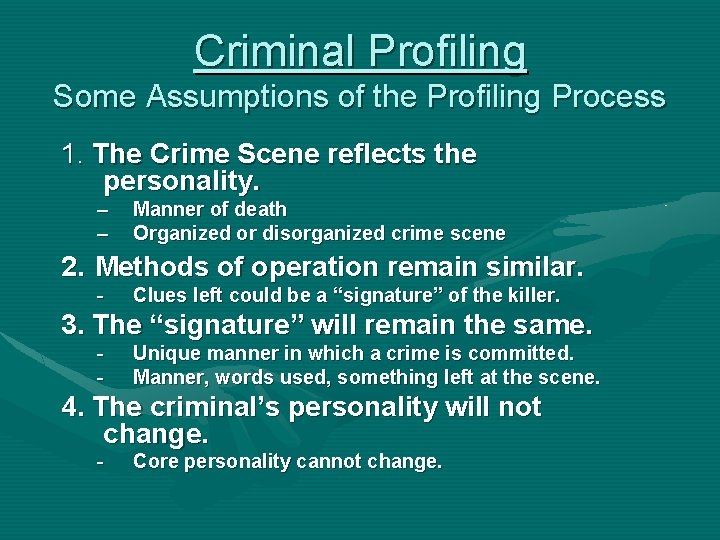 Criminal Profiling
Some Assumptions of the Profiling Process

1. The Crime Scene reflects the personality.
– Manner of death
– Organized or disorganized crime scene

2. Methods of operation remain similar.
- Clues left could be a “signature” of the killer.

3. The “signature” will remain the same.
- Unique manner in which a crime is committed.
- Manner, words used, something left at the scene.

4. The criminal’s personality will not change.
- Core personality cannot change.